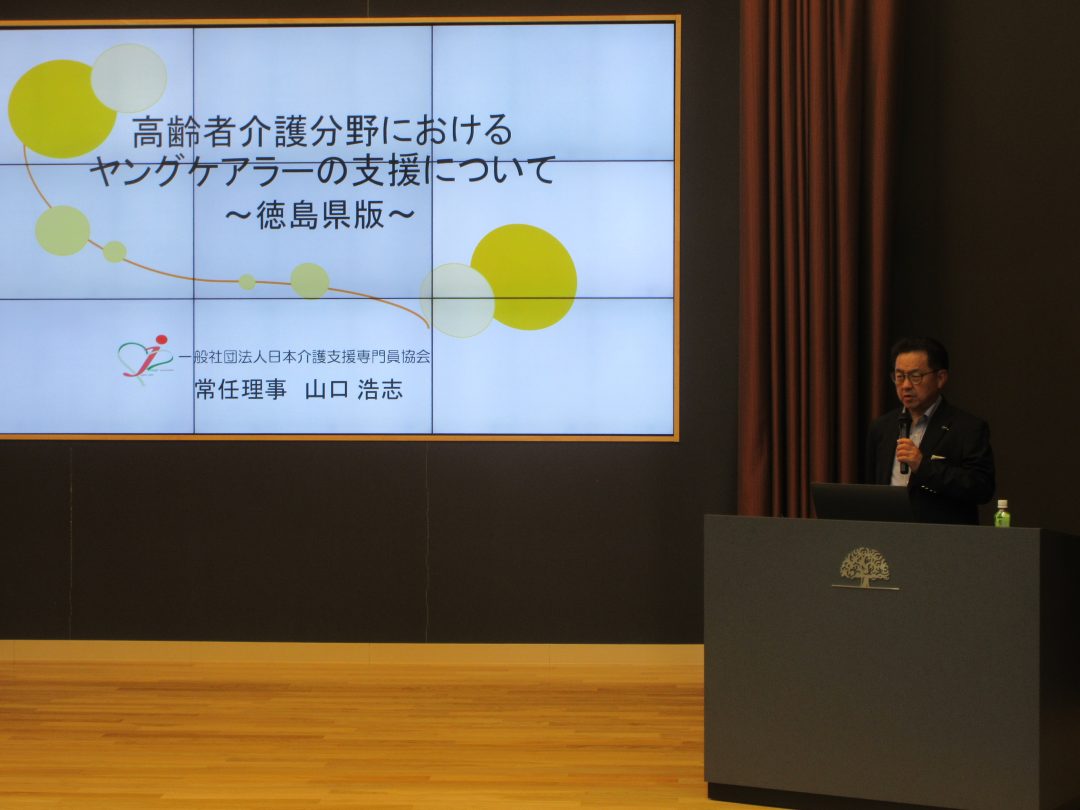 高齢者介護分野における
ヤングケアラーの支援について
～徳島県版～

一般社団法人日本介護支援専門員協会
常任理事　山口 浩志